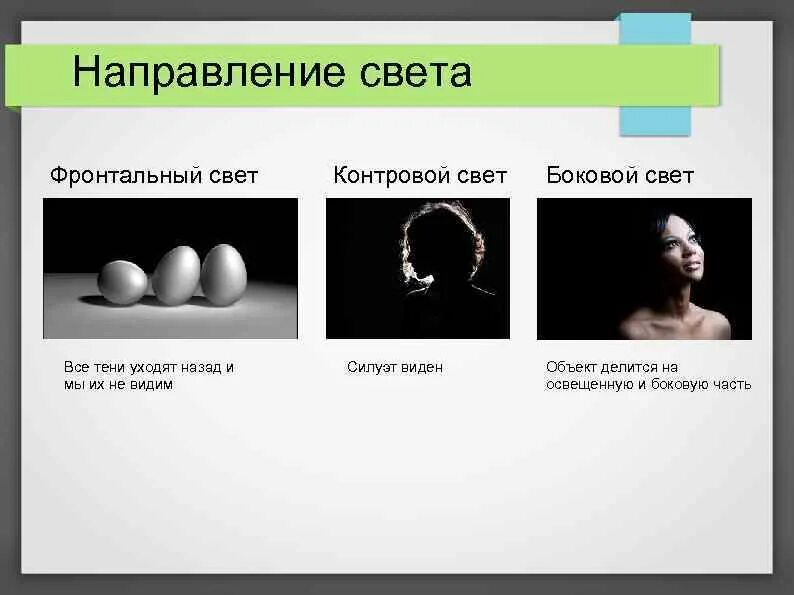 Направление света

Фронтальный свет

Все тени уходят назад и мы их не видим

Контровой свет

Силуэт виден

Боковой свет

Объект делится на освещенную и боковую часть